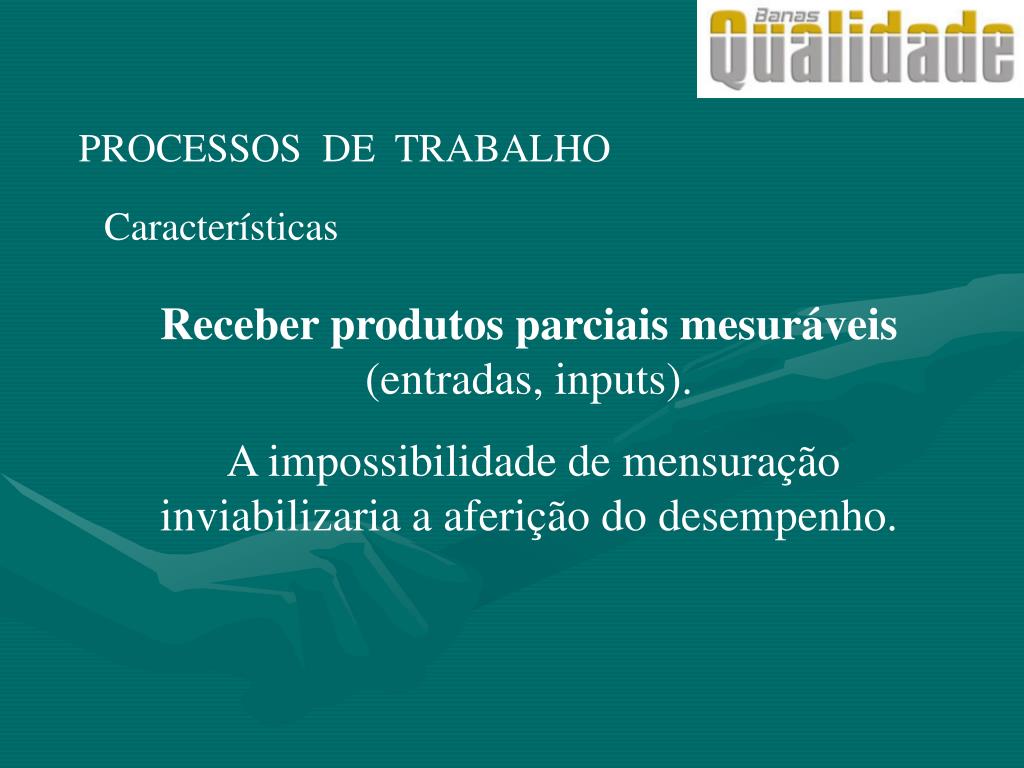 Banas Qualidade

PROCESSOS DE TRABALHO

Características

Receber produtos parciais mesuráveis (entradas, inputs).

A impossibilidade de mensuração inviabilizaria a aferição do desempenho.